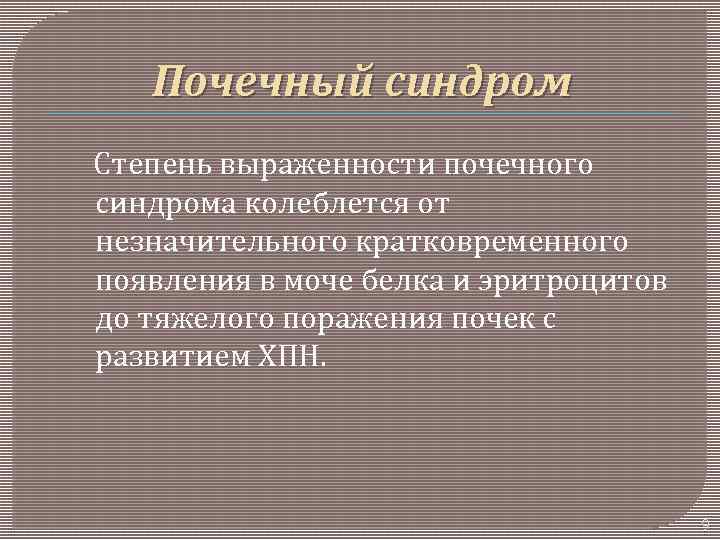 Почечный синдром

Степень выраженности почечного синдрома колеблется от незначительного кратковременного появления в моче белка и эритроцитов до тяжелого поражения почек с развитием ХПН.

9